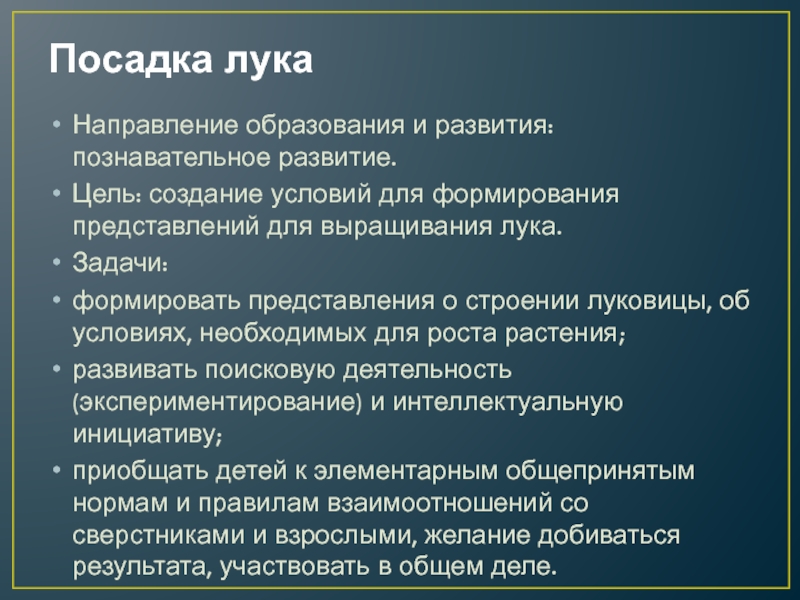 Посадка лука

• Направление образования и развития: познавательное развитие.
• Цель: создание условий для формирования представлений для выращивания лука.
• Задачи:
• формировать представления о строении луковицы, об условиях, необходимых для роста растения;
• развивать поисковую деятельность (экспериментирование) и интеллектуальную инициативу;
• приобщать детей к элементарным общепринятым нормам и правилам взаимоотношений со сверстниками и взрослыми, желание добиваться результата, участвовать в общем деле.